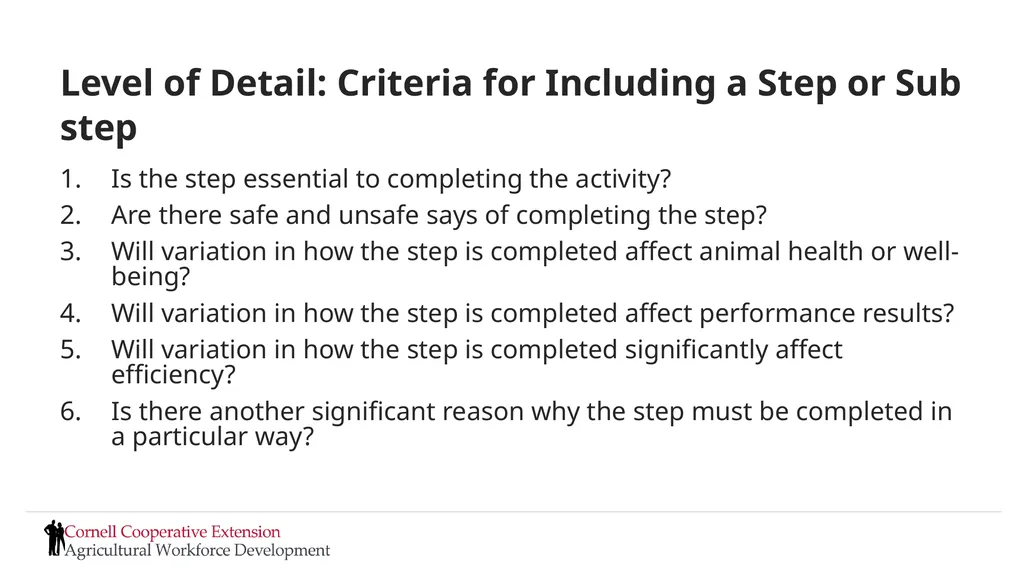 Level of Detail: Criteria for Including a Step or Sub step

1. Is the step essential to completing the activity?
2. Are there safe and unsafe says of completing the step?
3. Will variation in how the step is completed affect animal health or well-being?
4. Will variation in how the step is completed affect performance results?
5. Will variation in how the step is completed significantly affect efficiency?
6. Is there another significant reason why the step must be completed in a particular way?

Cornell Cooperative Extension
Agricultural Workforce Development